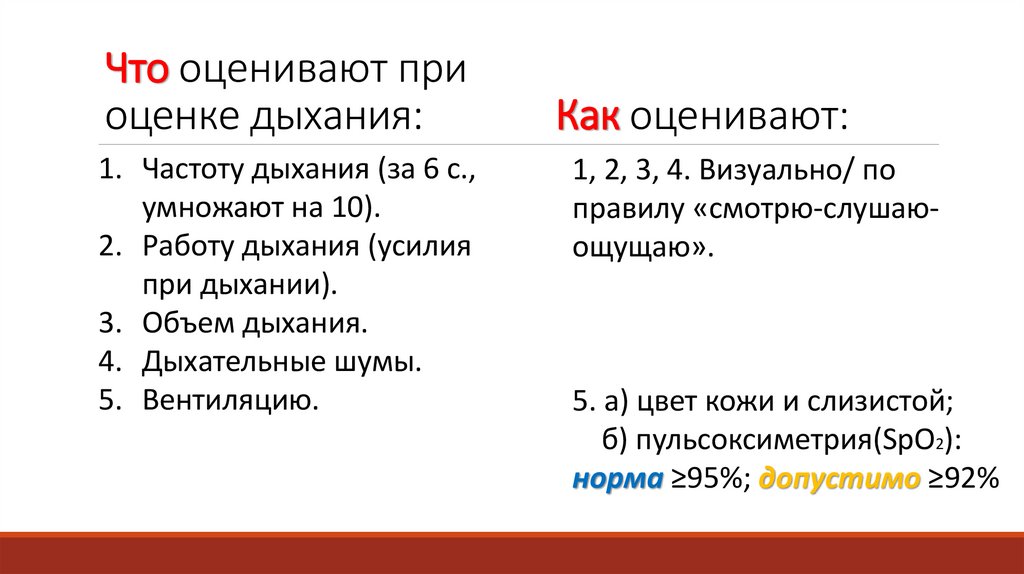 Что оценивают при оценке дыхания:

1. Частоту дыхания (за 6 с., умножают на 10).
2. Работу дыхания (усилия при дыхании).
3. Объем дыхания.
4. Дыхательные шумы.
5. Вентиляцию.

Как оценивают:

1, 2, 3, 4. Визуально/ по правилу «смотрю-слушаю-ощущаю».

5. а) цвет кожи и слизистой;
б) пульсоксиметрия($SpO_2$):
норма ≥95%; допустимо ≥92%